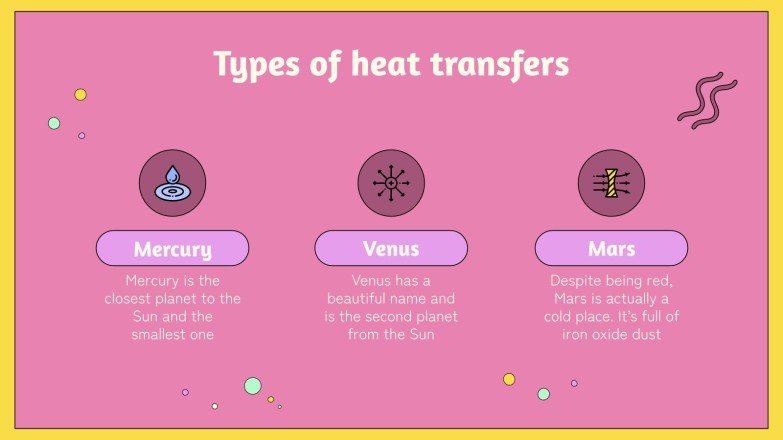 Types of heat transfers

Mercury

Mercury is the closest planet to the Sun and the smallest one

Venus

Venus has a beautiful name and is the second planet from the Sun

Mars

Despite being red, Mars is actually a cold place. It's full of iron oxide dust